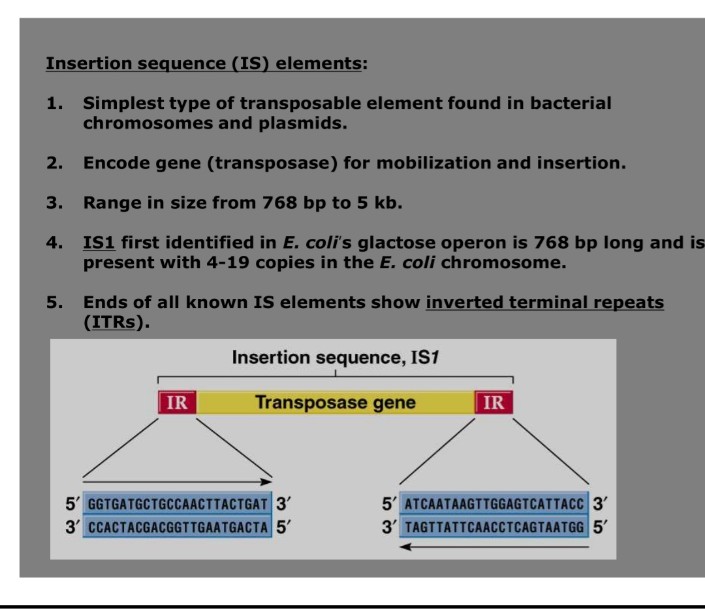 Insertion sequence (IS) elements:

1. Simplest type of transposable element found in bacterial chromosomes and plasmids.

2. Encode gene (transposase) for mobilization and insertion.

3. Range in size from 768 bp to 5 kb.

4. IS1 first identified in E. coli's glactose operon is 768 bp long and is present with 4-19 copies in the E. coli chromosome.

5. Ends of all known IS elements show inverted terminal repeats (ITRs).

Insertion sequence, IS1

IR Transposase gene IR

5′ GGTGATGCTGCCAACTTACTGAT 3′
3′ CCACTACGACGGTTGAATGACTA 5′

5′ ATCAATAAGTTGGAGTCATTACC 3′
3′ TAGTTATTCAACCTCAGTAATGG 5′